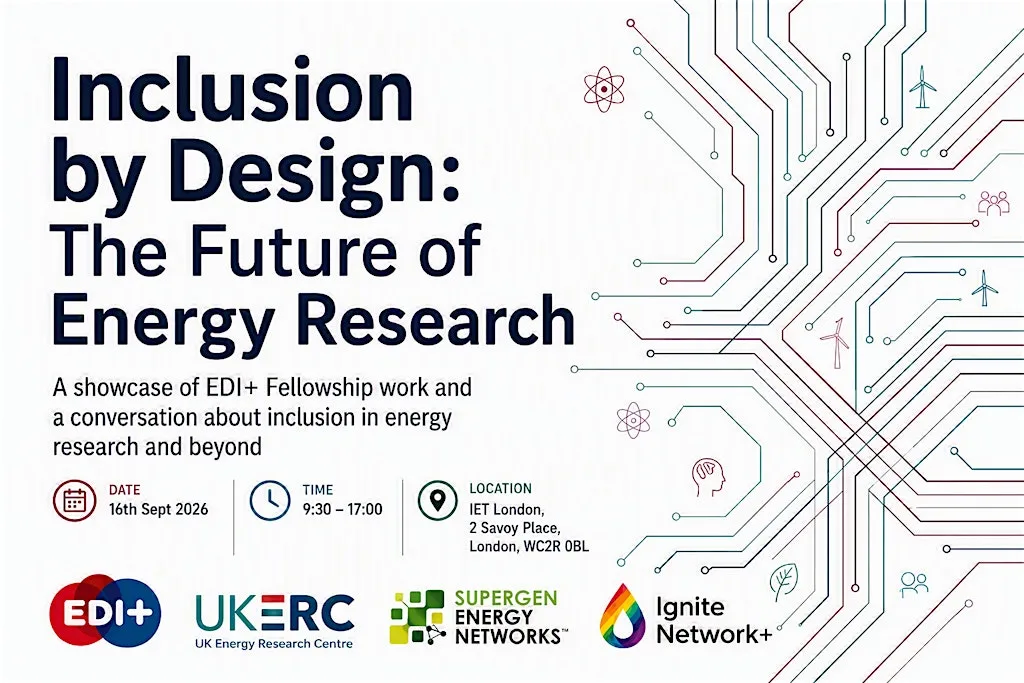 Inclusion by Design: The Future of Energy Research

A showcase of EDI+ Fellowship work and a conversation about inclusion in energy research and beyond

DATE
16th Sept 2026

TIME
9:30 – 17:00

LOCATION
IET London, 2 Savoy Place, London, WC2R 0BL

EDI+

UKERC
UK Energy Research Centre

SUPERGEN
ENERGY NETWORKS™

Ignite Network+